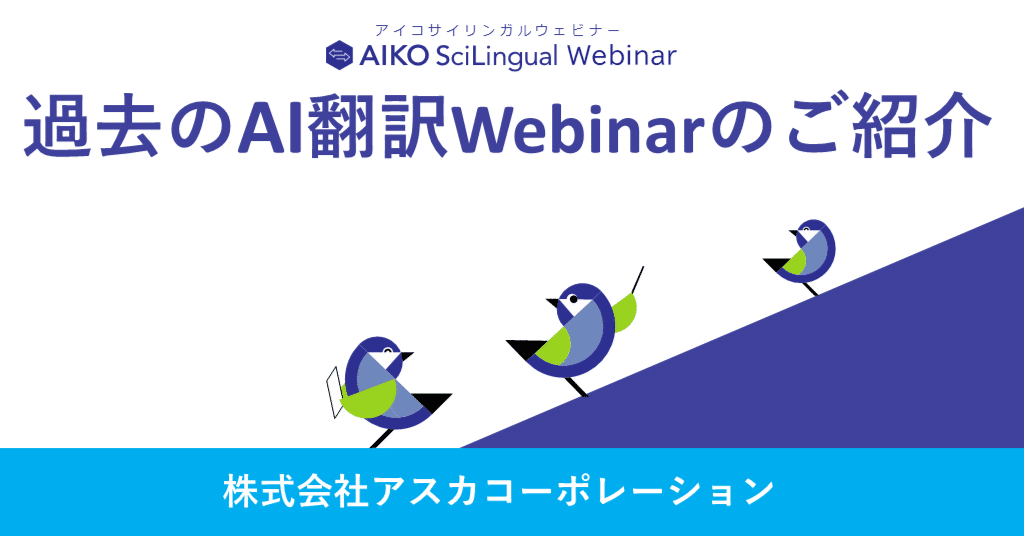 アイコサイリンガルウェビナー
AIKO SciLingual Webinar

過去のAI翻訳Webinarのご紹介

株式会社アスカコーポレーション